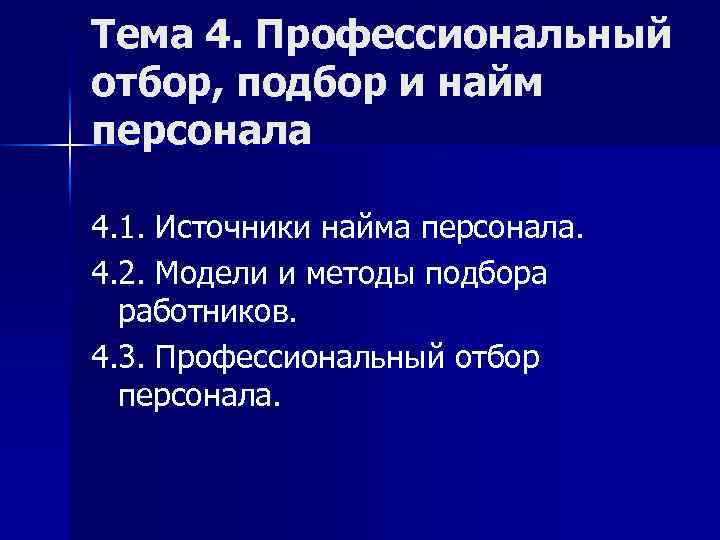 Тема 4. Профессиональный отбор, подбор и найм персонала

4.1. Источники найма персонала.

4.2. Модели и методы подбора работников.

4.3. Профессиональный отбор персонала.